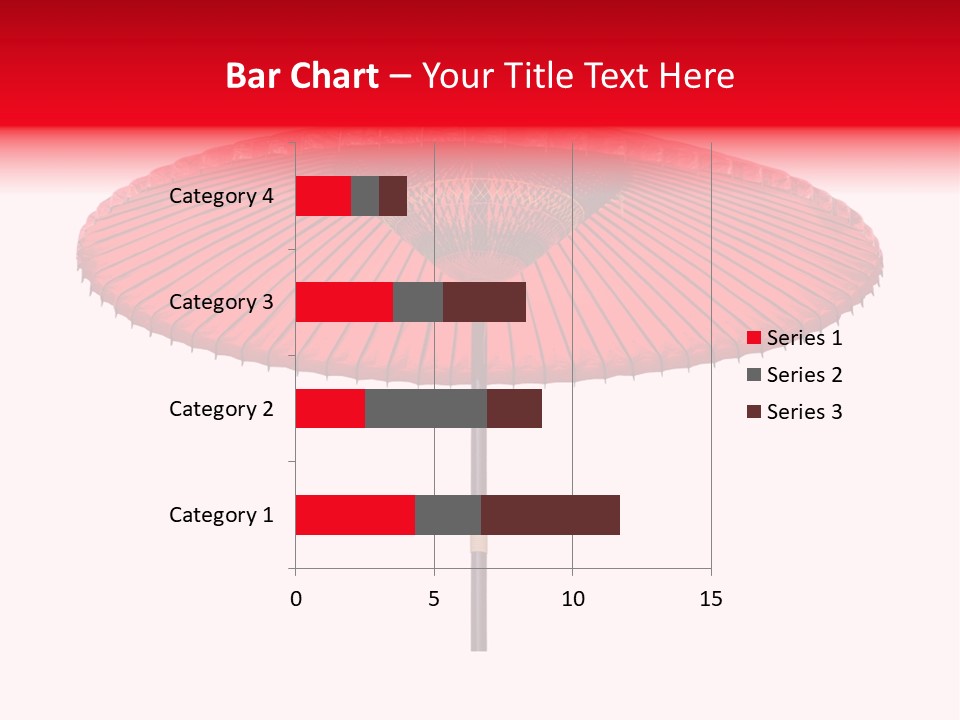 Bar Chart – Your Title Text Here

Category 4
Category 3
Category 2
Category 1

0
5
10
15

Series 1
Series 2
Series 3